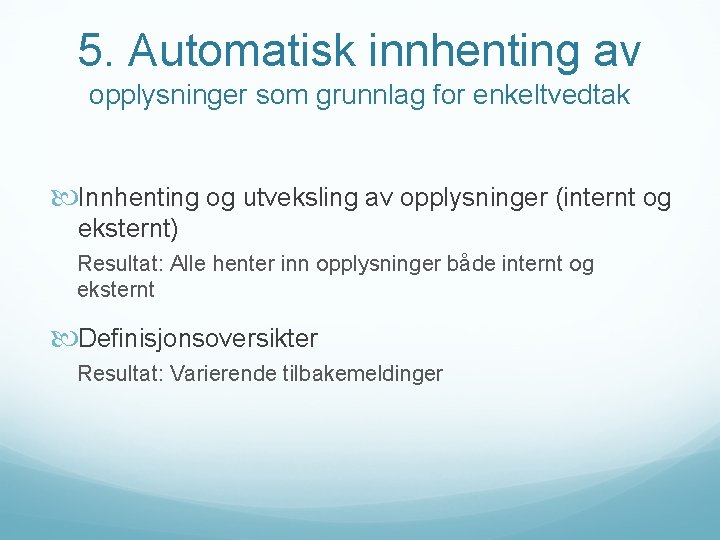 5. Automatisk innhenting av
opplysninger som grunnlag for enkeltvedtak

Innhenting og utveksling av opplysninger (internt og eksternt)

Resultat: Alle henter inn opplysninger både internt og eksternt

Definisjonsoversikter

Resultat: Varierende tilbakemeldinger